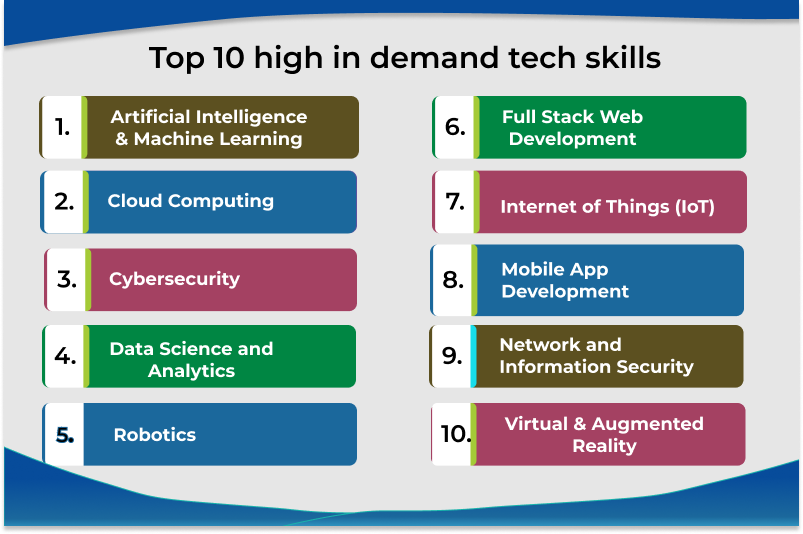 Top 10 high in demand tech skills

1. Artificial Intelligence & Machine Learning

2. Cloud Computing

3. Cybersecurity

4. Data Science and Analytics

5. Robotics

6. Full Stack Web Development

7. Internet of Things (IoT)

8. Mobile App Development

9. Network and Information Security

10. Virtual & Augmented Reality